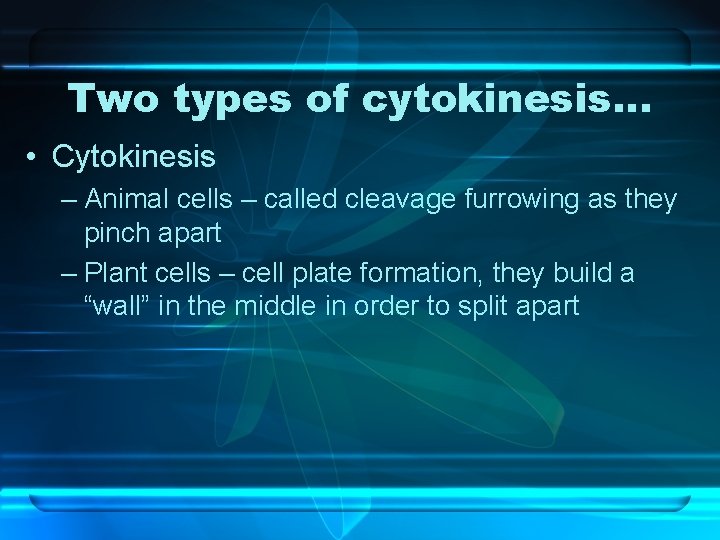 Two types of cytokinesis…

• Cytokinesis
– Animal cells – called cleavage furrowing as they pinch apart
– Plant cells – cell plate formation, they build a “wall” in the middle in order to split apart